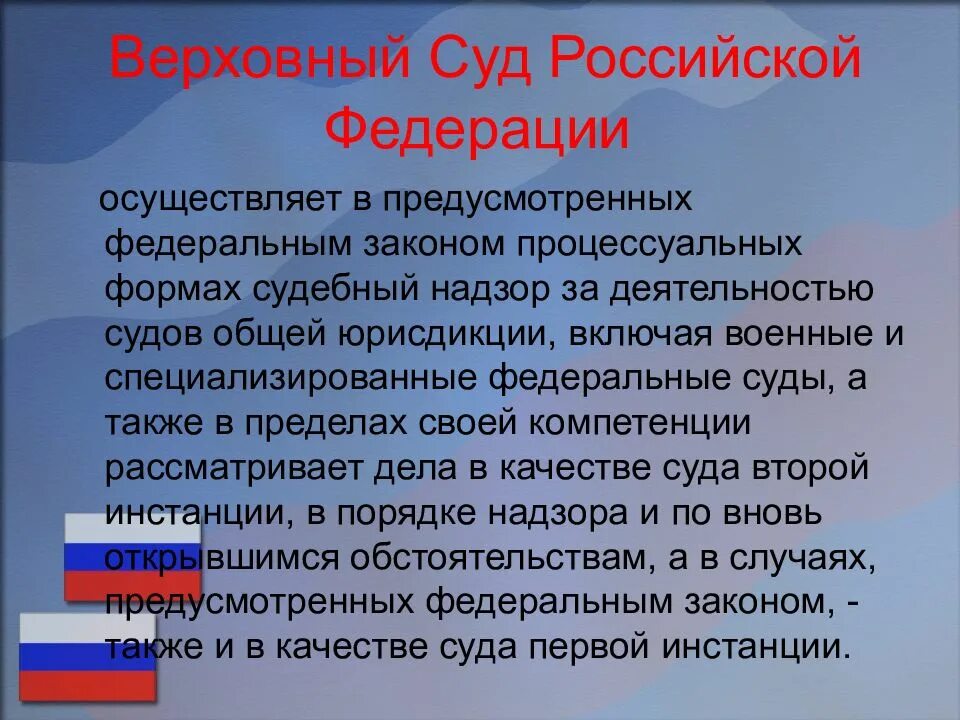 Верховный Суд Российской Федерации

осуществляет в предусмотренных федеральным законом процессуальных формах судебный надзор за деятельностью судов общей юрисдикции, включая военные и специализированные федеральные суды, а также в пределах своей компетенции рассматривает дела в качестве суда второй инстанции, в порядке надзора и по вновь открывшимся обстоятельствам, а в случаях, предусмотренных федеральным законом, - также и в качестве суда первой инстанции.